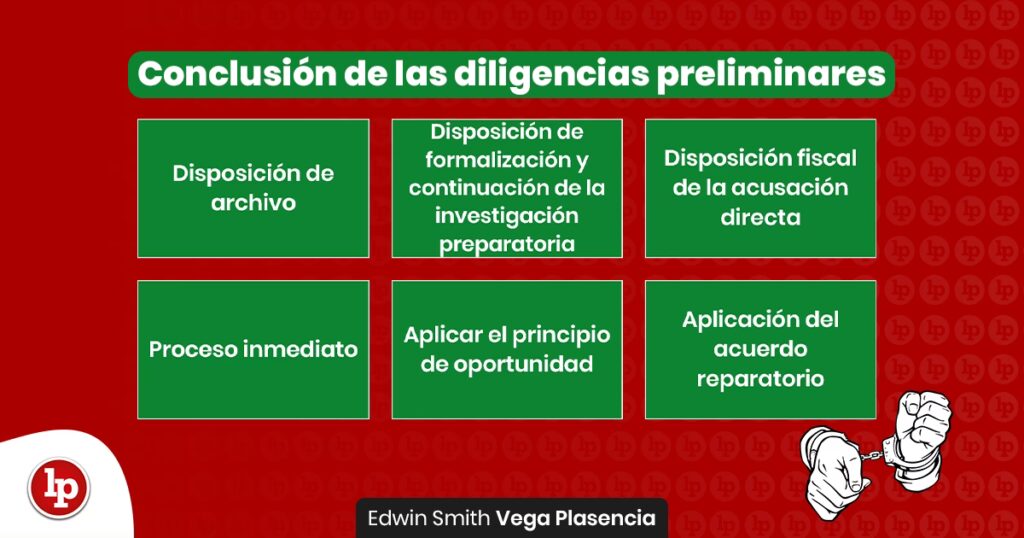 Conclusión de las diligencias preliminares

Disposición de archivo

Disposición de formalización y continuación de la investigación preparatoria

Disposición fiscal de la acusación directa

Proceso inmediato

Aplicar el principio de oportunidad

Aplicación del acuerdo reparatorio

lp

Edwin Smith Vega Plasencia